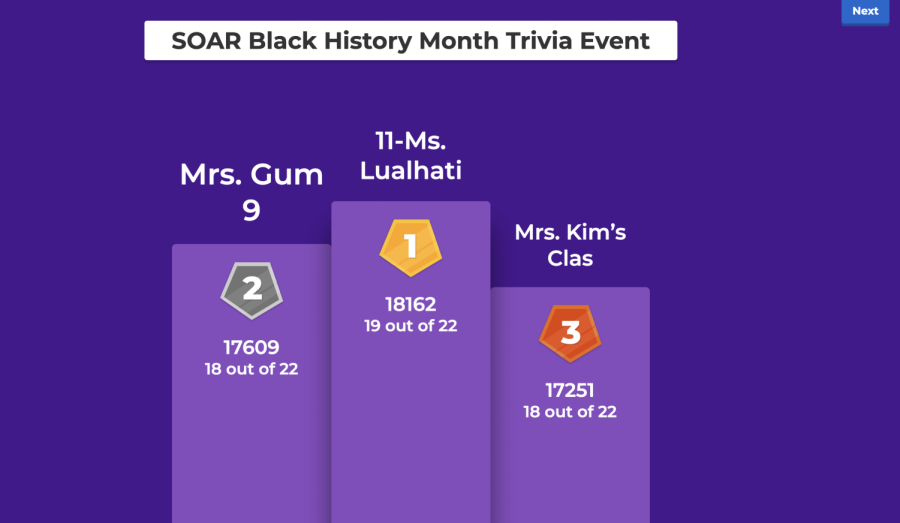 Next

SOAR Black History Month Trivia Event

Mrs. Gum 9

2

17609
18 out of 22

11-Ms. Lualhati

1

18162
19 out of 22

Mrs. Kim's Clas

3

17251
18 out of 22